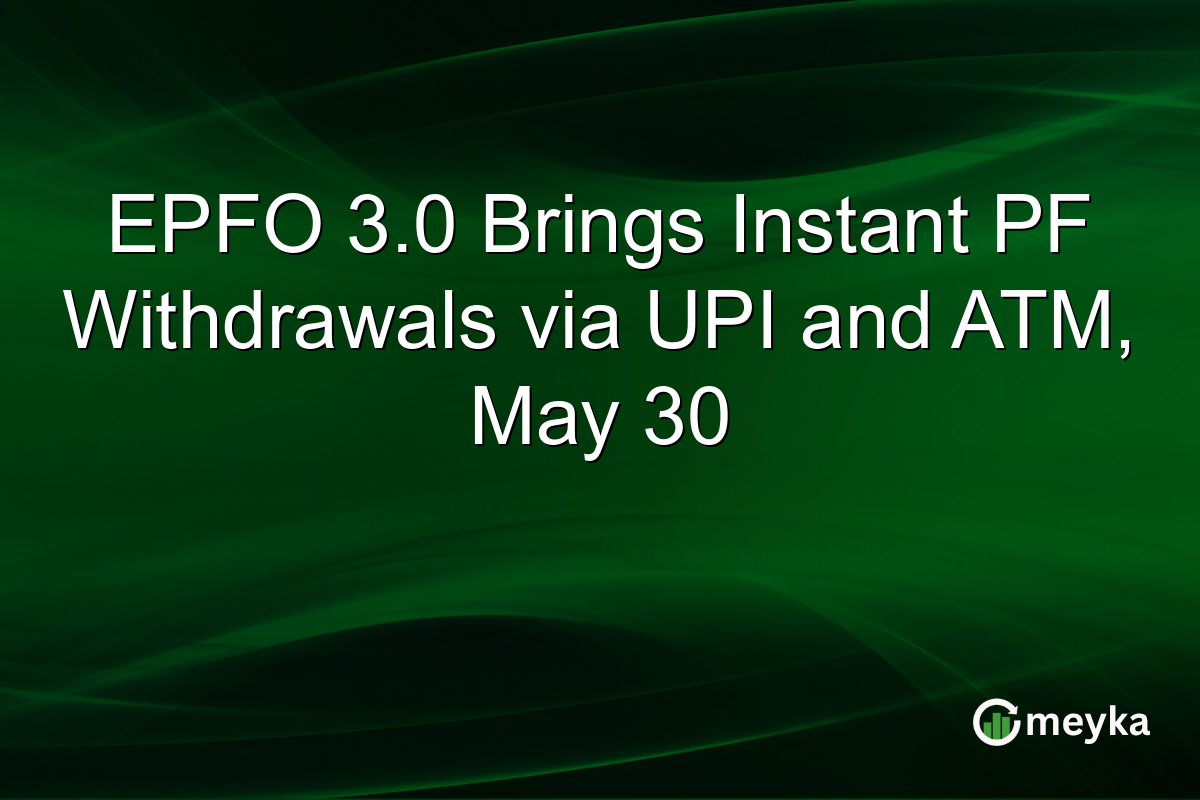 EPFO 3.0 Brings Instant PF Withdrawals via UPI and ATM, May 30

meyka